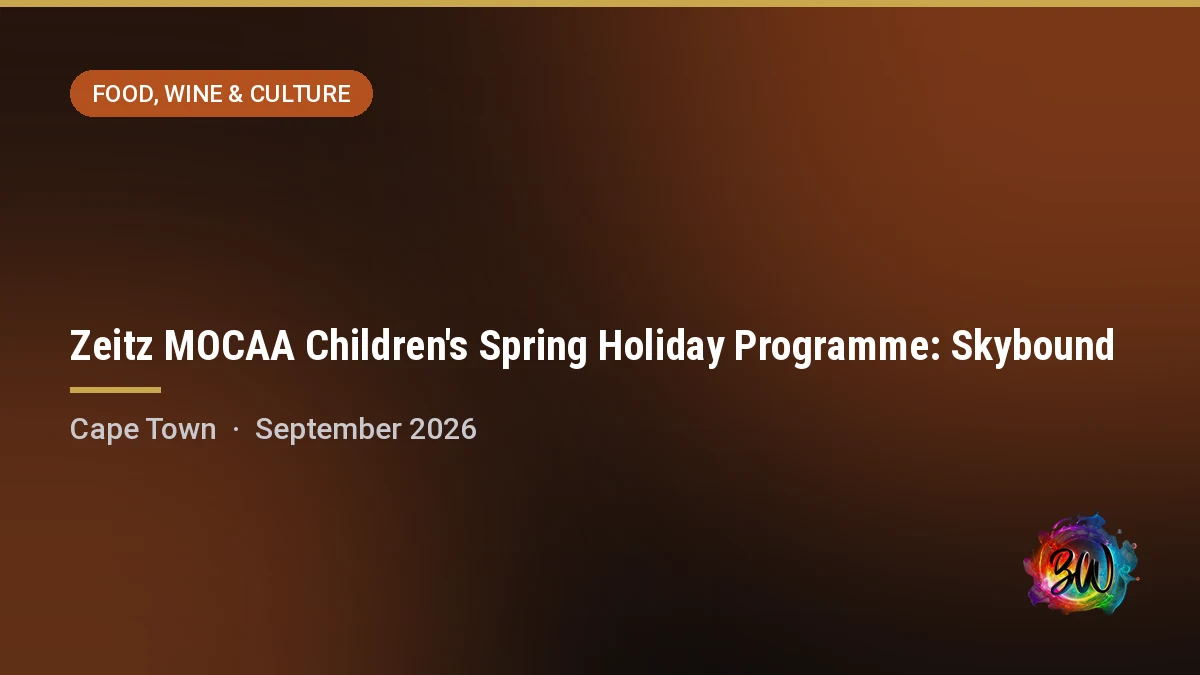 FOOD, WINE & CULTURE

Zeitz MOCAA Children's Spring Holiday Programme: Skybound

Cape Town · September 2026

3W